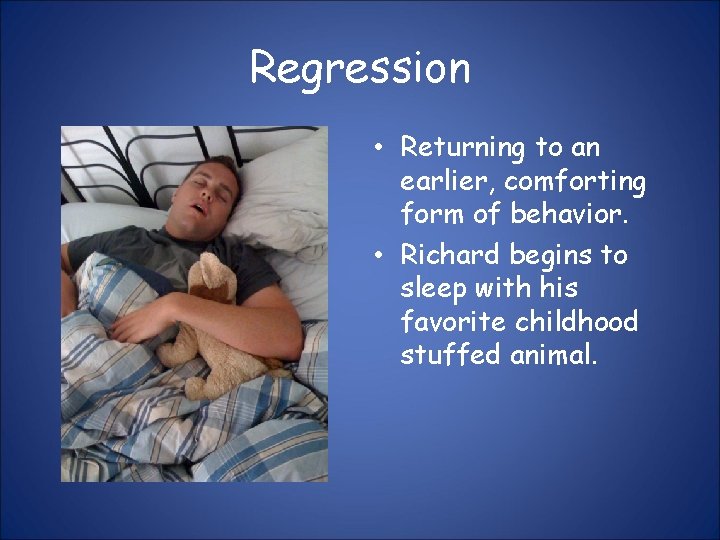 Regression

• Returning to an earlier, comforting form of behavior.
• Richard begins to sleep with his favorite childhood stuffed animal.